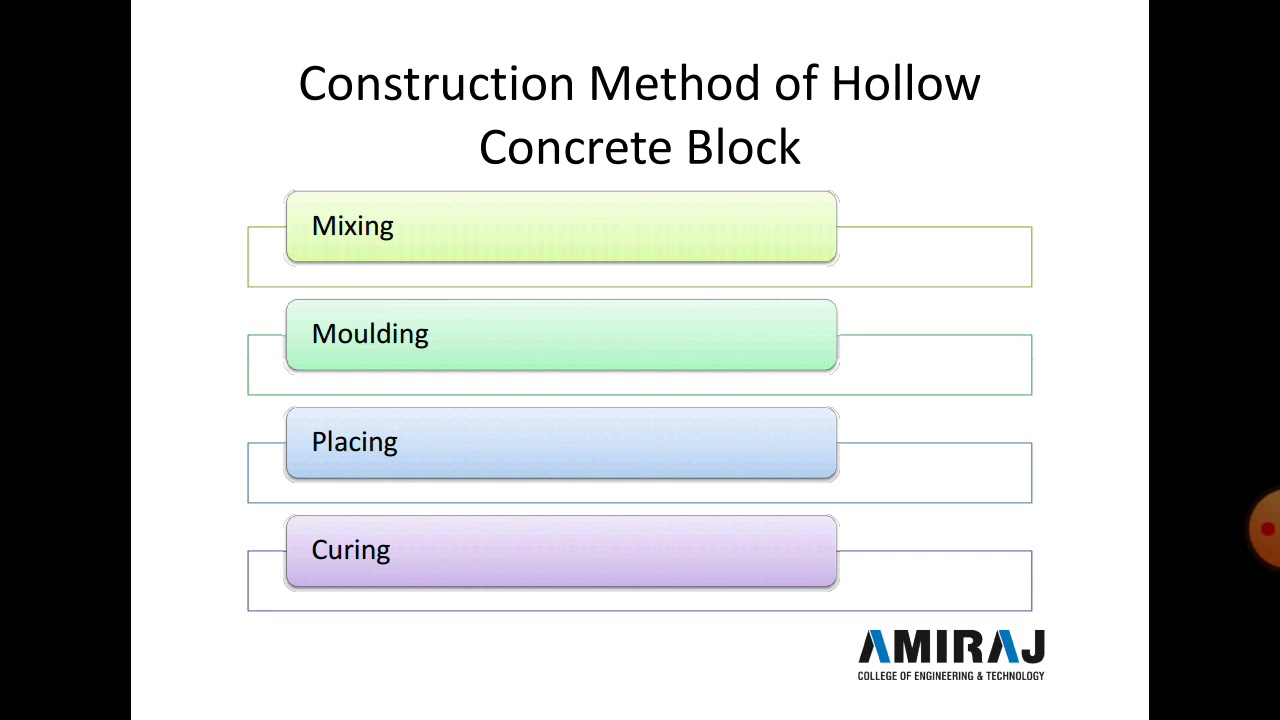 Construction Method of Hollow Concrete Block

Mixing

Moulding

Placing

Curing

AMIRAJ
COLLEGE OF ENGINEERING & TECHNOLOGY